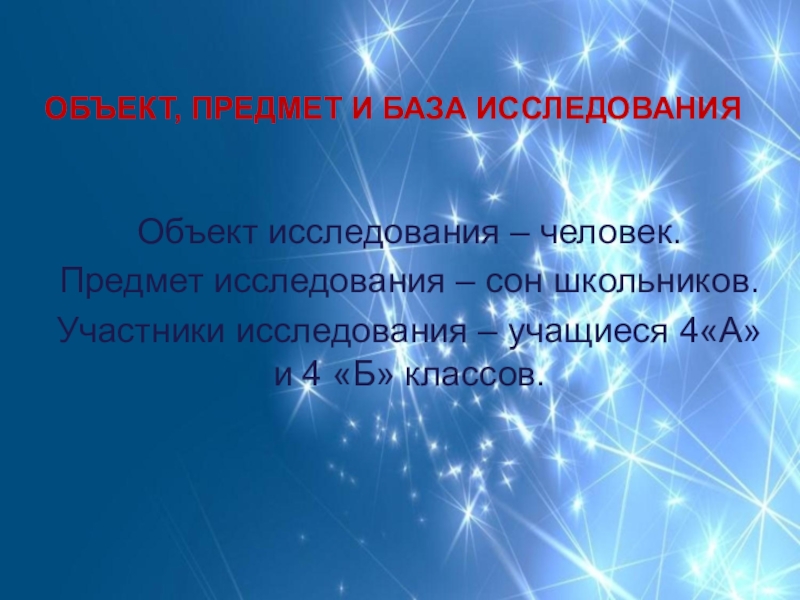 ОБЪЕКТ, ПРЕДМЕТ И БАЗА ИССЛЕДОВАНИЯ

Объект исследования – человек.

Предмет исследования – сон школьников.

Участники исследования – учащиеся 4«А» и 4 «Б» классов.